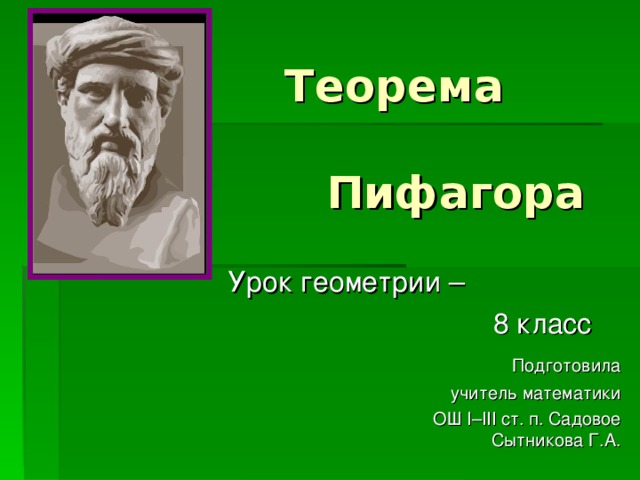 Теорема

Пифагора

Урок геометрии –

8 класс

Подготовила
учитель математики
ОШ I–III ст. п. Садовое
Сытникова Г.А.